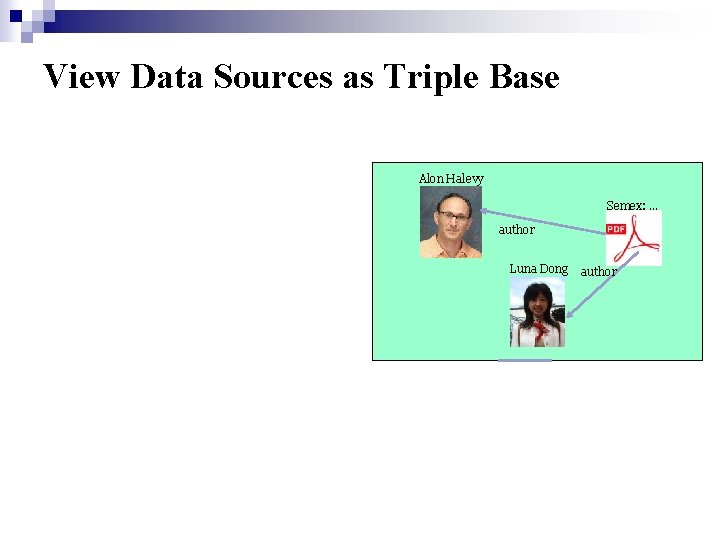 View Data Sources as Triple Base

Alon Halevy

Semex: ...

PDF

author

Luna Dong

author